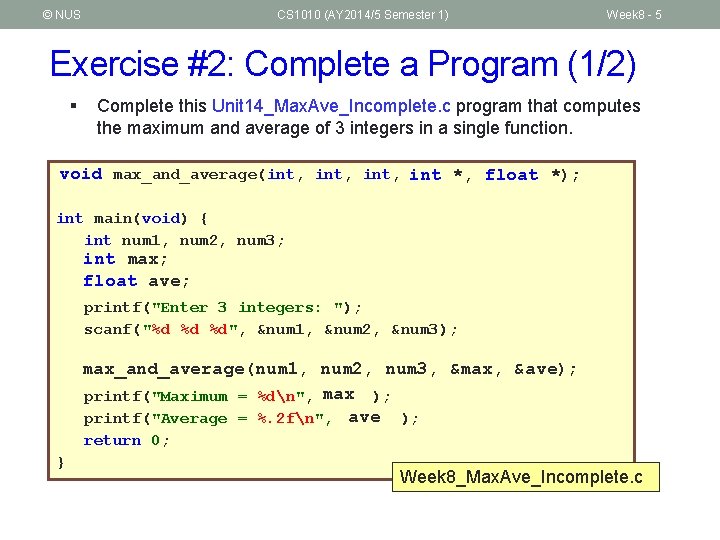 © NUS CS1010 (AY2014/5 Semester 1) Week8 - 5

Exercise #2: Complete a Program (1/2)

▪ Complete this Unit14_MaxAve_Incomplete.c program that computes the maximum and average of 3 integers in a single function.

void max_and_average(int, int, int, int *, float *);

int main(void) {
int num1, num2, num3;
int max;
float ave;
printf("Enter 3 integers: ");
scanf("%d %d %d", &num1, &num2, &num3);

max_and_average(num1, num2, num3, &max, &ave);
printf("Maximum = %d\n", max );
printf("Average = %.2f\n", ave );
return 0;
}

Week8_MaxAve_Incomplete.c